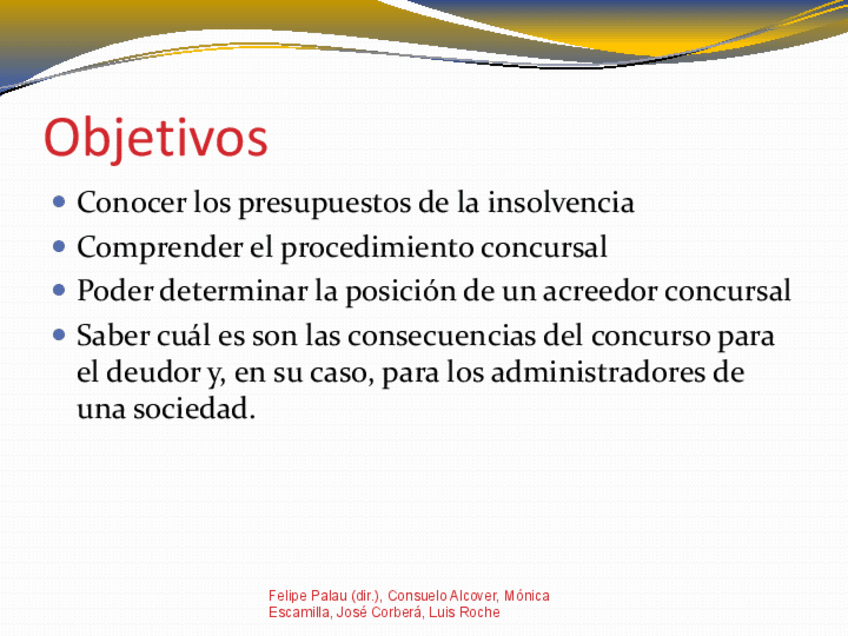 Objetivos

- Conocer los presupuestos de la insolvencia
- Comprender el procedimiento concursal
- Poder determinar la posición de un acreedor concursal
- Saber cuál es son las consecuencias del concurso para el deudor y, en su caso, para los administradores de una sociedad.

Felipe Palau (dir.), Consuelo Alcover, Mónica Escamilla, José Corberá, Luis Roche